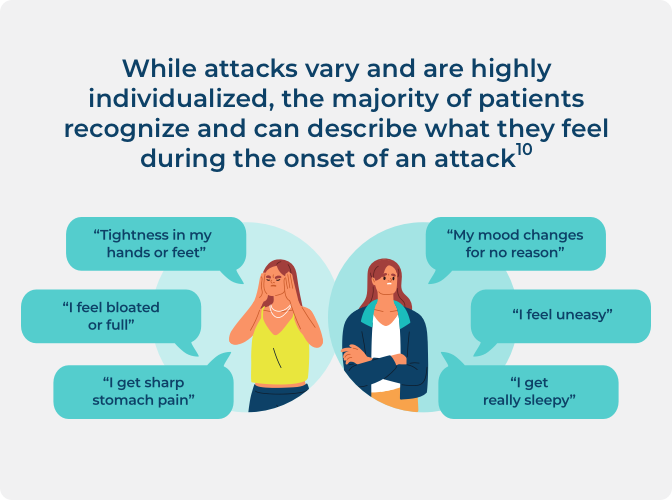 While attacks vary and are highly individualized, the majority of patients recognize and can describe what they feel during the onset of an attack$^{10}$

“Tightness in my hands or feet”

“I feel bloated or full”

“I get sharp stomach pain”

“My mood changes for no reason”

“I feel uneasy”

“I get really sleepy”